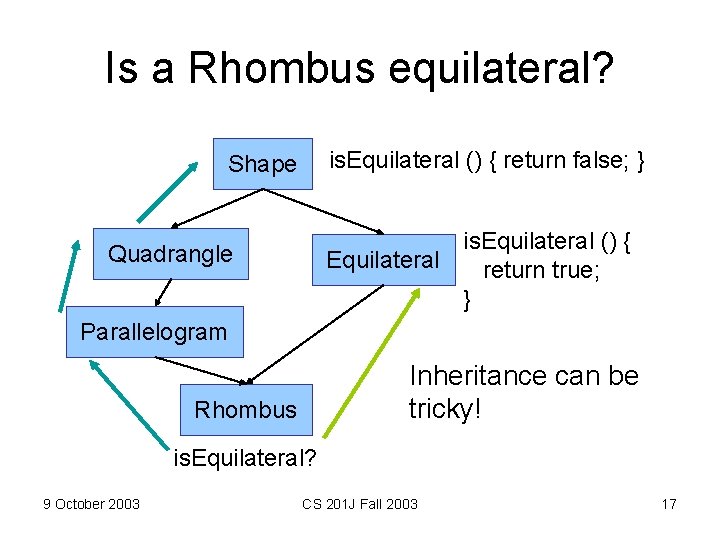 Is a Rhombus equilateral?

Shape

isEquilateral () { return false; }

Quadrangle

Equilateral

isEquilateral () {
return true;
}

Parallelogram

Rhombus

Inheritance can be tricky!

isEquilateral?

9 October 2003

CS 201J Fall 2003

17